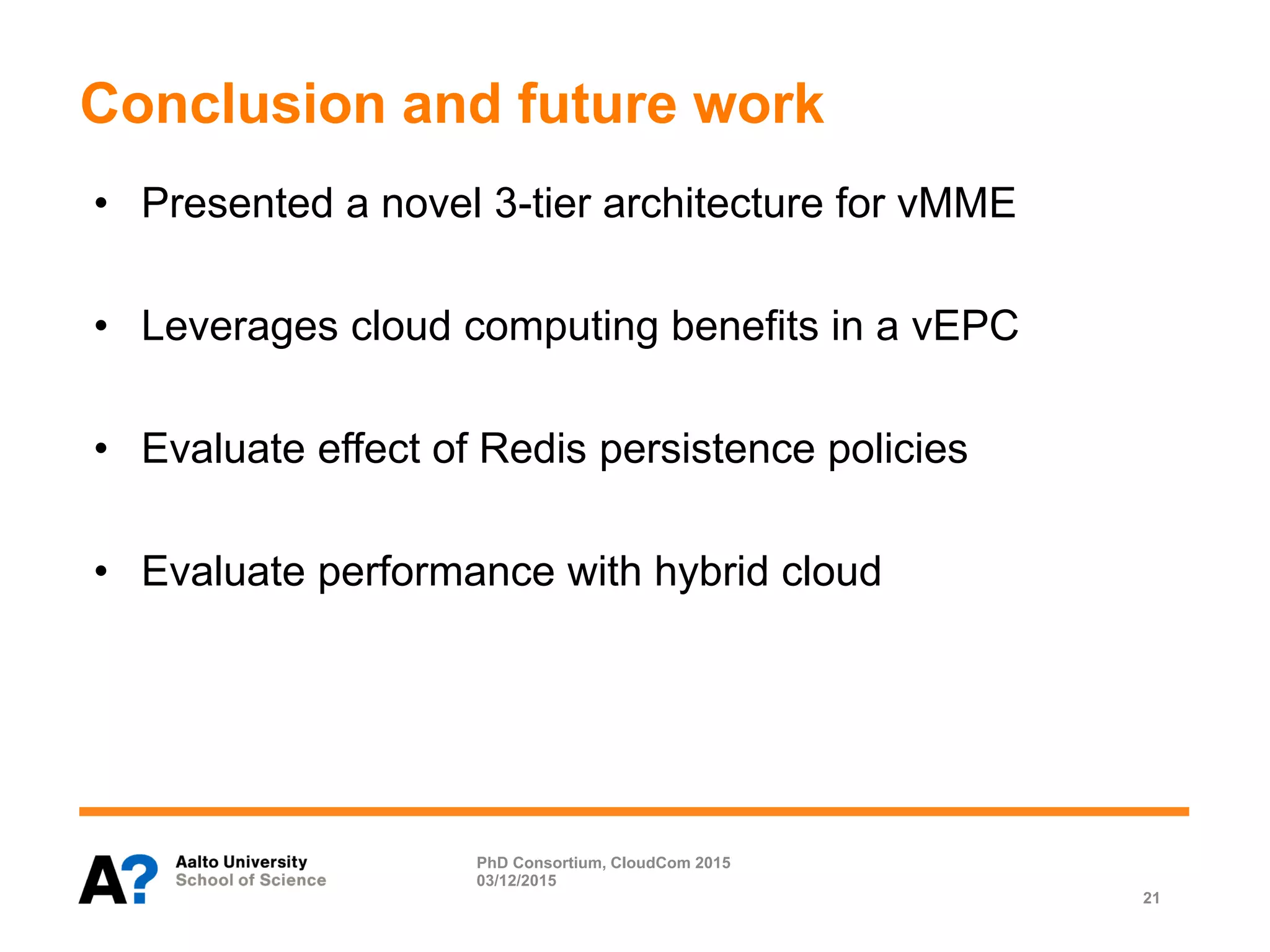 Conclusion and future work

• Presented a novel 3-tier architecture for vMME

• Leverages cloud computing benefits in a vEPC

• Evaluate effect of Redis persistence policies

• Evaluate performance with hybrid cloud

A?

Aalto University
School of Science

PhD Consortium, CloudCom 2015
03/12/2015

21